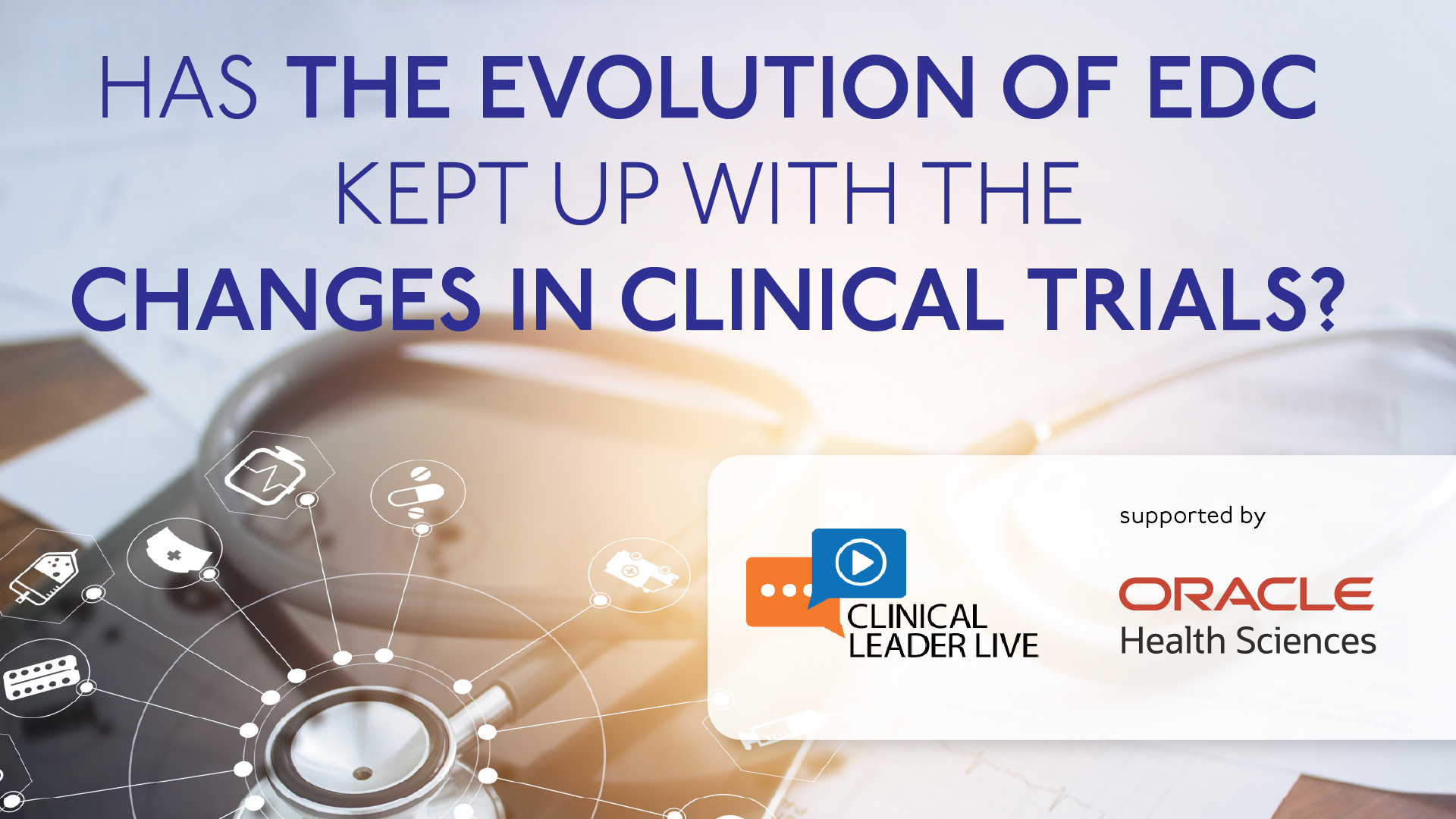 HAS THE EVOLUTION OF EDC KEPT UP WITH THE CHANGES IN CLINICAL TRIALS?

CLINICAL LEADER LIVE

supported by

ORACLE
Health Sciences